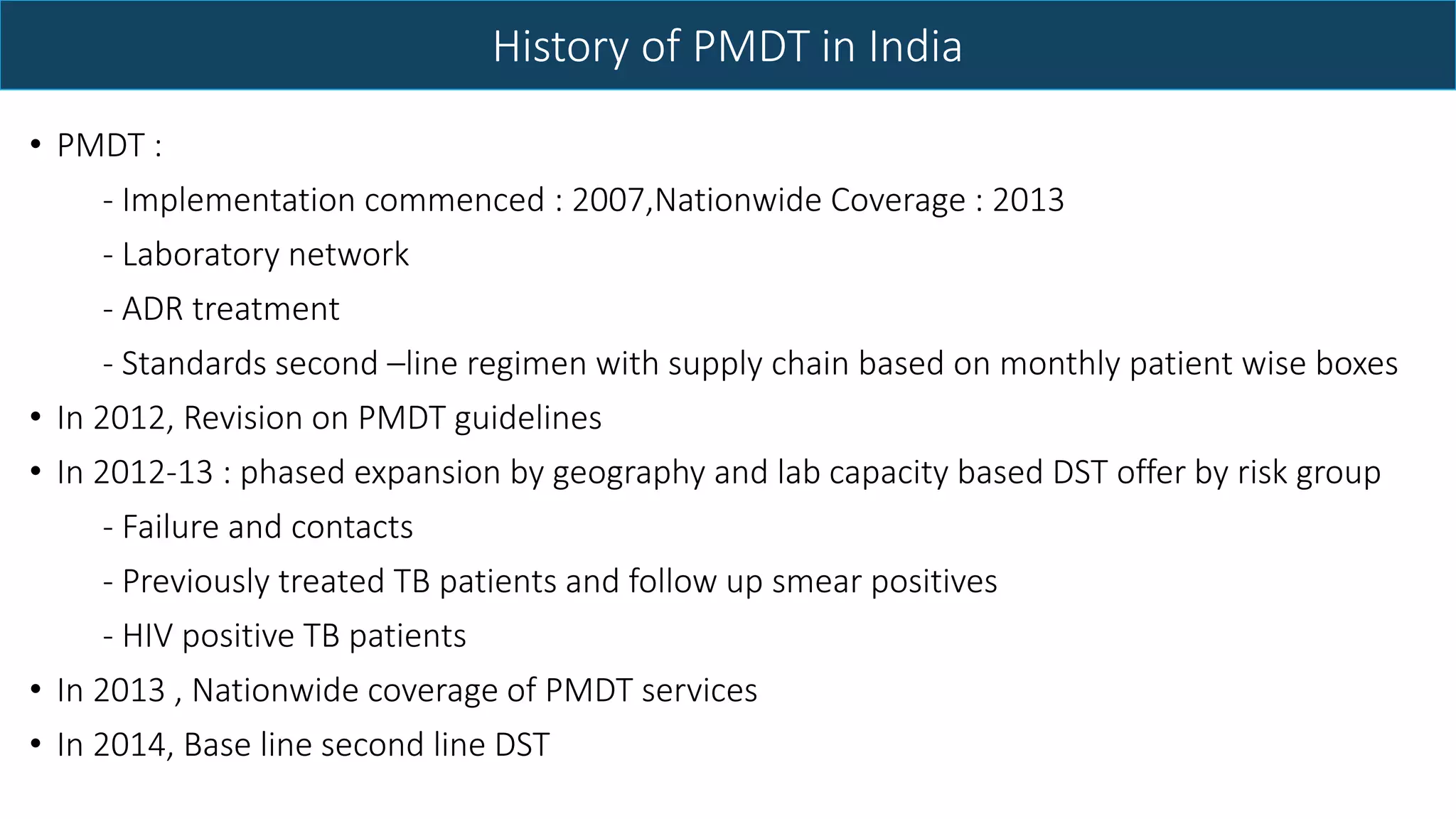 History of PMDT in India

• PMDT :

- Implementation commenced : 2007,Nationwide Coverage : 2013

- Laboratory network

- ADR treatment

- Standards second –line regimen with supply chain based on monthly patient wise boxes

• In 2012, Revision on PMDT guidelines

• In 2012-13 : phased expansion by geography and lab capacity based DST offer by risk group

- Failure and contacts

- Previously treated TB patients and follow up smear positives

- HIV positive TB patients

• In 2013 , Nationwide coverage of PMDT services

• In 2014, Base line second line DST